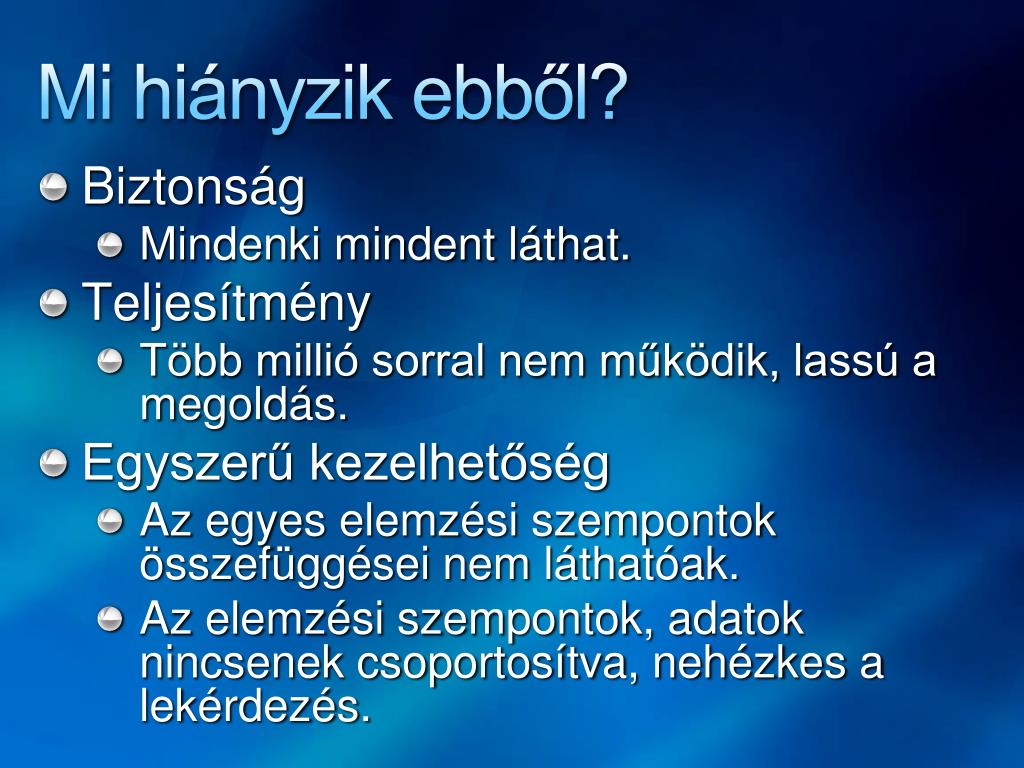 Mi hiányzik ebből?

Biztonság

Mindenki mindent láthat.

Teljesítmény

Több millió sorral nem működik, lassú a megoldás.

Egyszerű kezelhetőség

Az egyes elemzési szempontok összefüggései nem láthatóak.

Az elemzési szempontok, adatok nincsenek csoportosítva, nehézkes a lekérdezés.